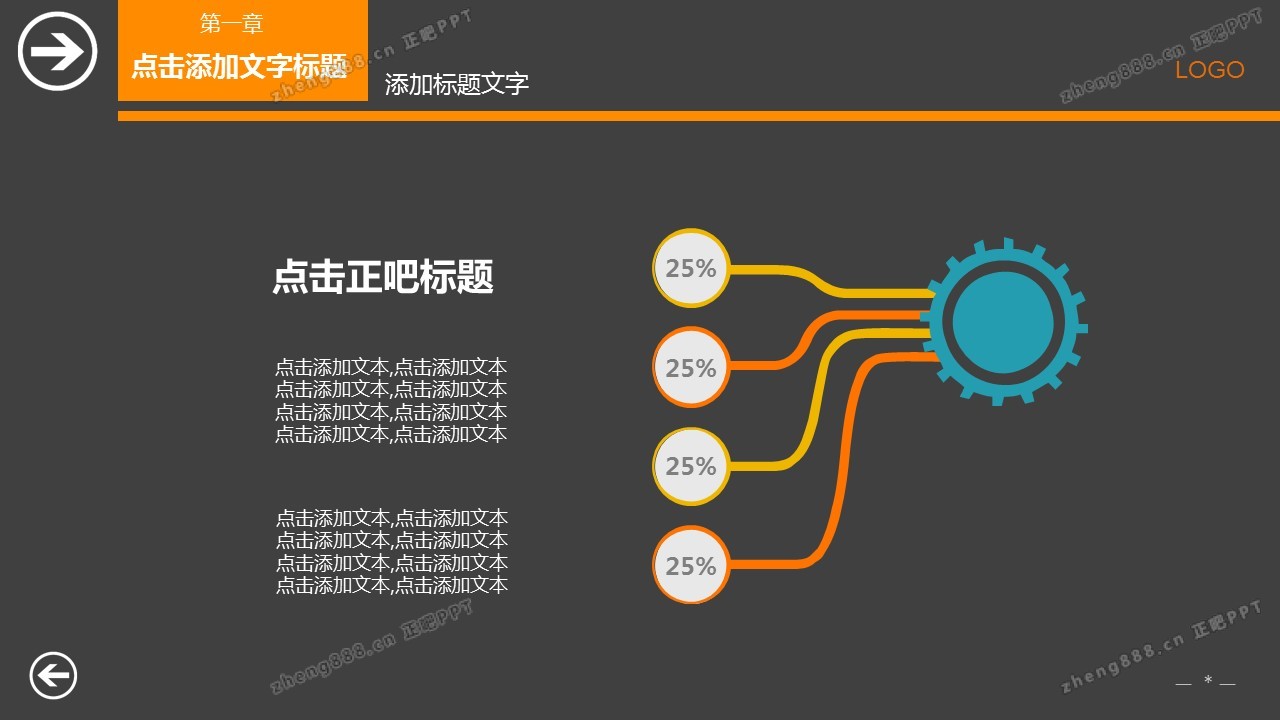 第一章
点击添加文字标题

添加标题文字

LOGO

zheng888.cn 正吧PPT

zheng888.cn 正吧PPT

点击正吧标题

点击添加文本,点击添加文本
点击添加文本,点击添加文本
点击添加文本,点击添加文本
点击添加文本,点击添加文本

点击添加文本,点击添加文本
点击添加文本,点击添加文本
点击添加文本,点击添加文本
点击添加文本,点击添加文本

25%
25%
25%
25%

zheng888.cn 正吧PPT

zheng888.cn 正吧PPT

— * —